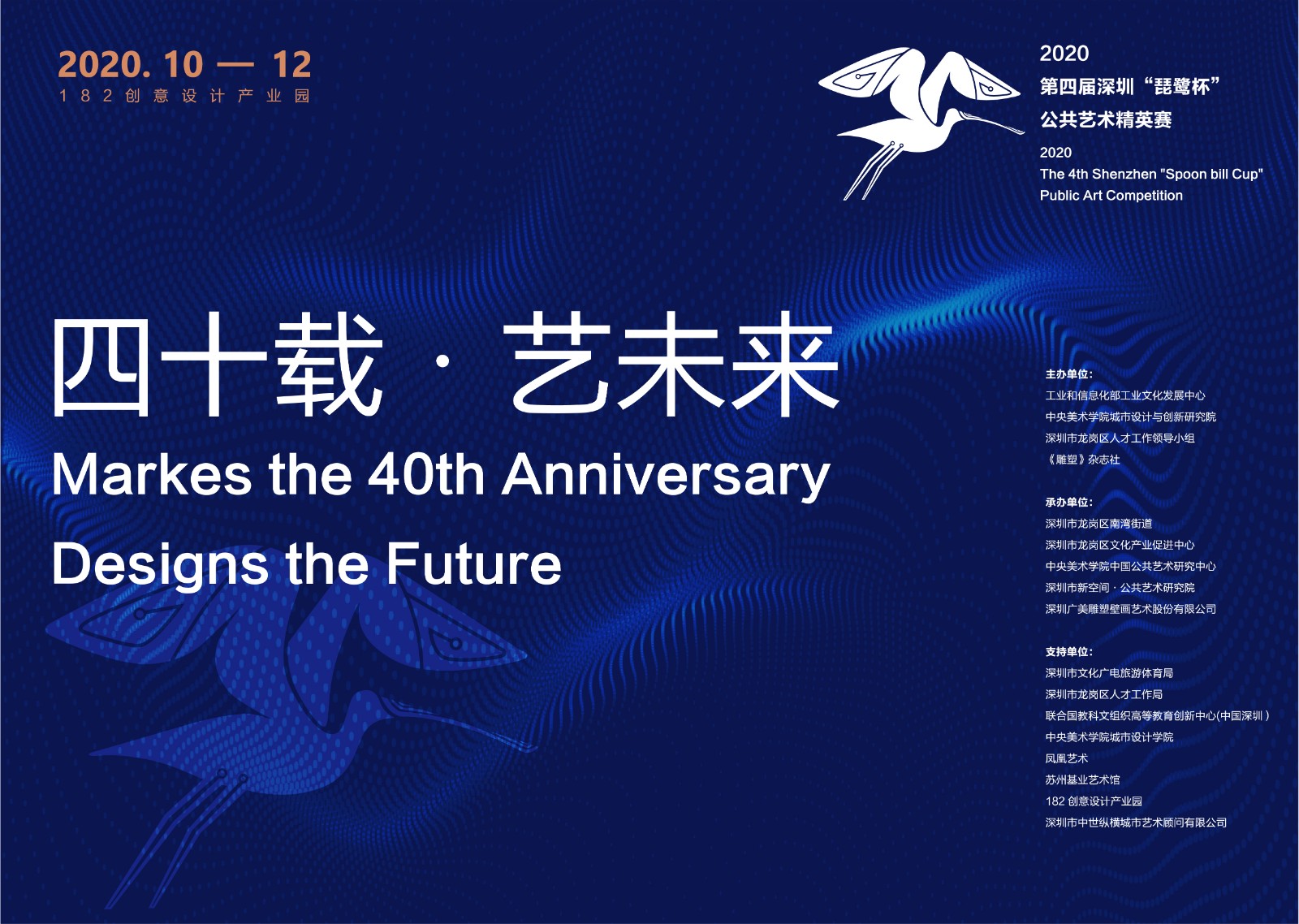 2020. 10 — 12
182创意设计产业园

2020
第四届深圳“琵鹭杯”
公共艺术精英赛
2020
The 4th Shenzhen "Spoon bill Cup"
Public Art Competition

四十载 · 艺未来
Markes the 40th Anniversary
Designs the Future

主办单位:
工业和信息化部工业文化发展中心
中央美术学院城市设计与创新研究院
深圳市龙岗区人才工作领导小组
《雕塑》杂志社

承办单位:
深圳市龙岗区南湾街道
深圳市龙岗区文化产业促进中心
中央美术学院中国公共艺术研究中心
深圳市新空间 · 公共艺术研究院
深圳广美雕塑壁画艺术股份有限公司

支持单位:
深圳市文化广电旅游体育局
深圳市龙岗区人才工作局
联合国教科文组织高等教育创新中心(中国深圳)
中央美术学院城市设计学院
凤凰艺术
苏州基业艺术馆
182 创意设计产业园
深圳市中世纵横城市艺术顾问有限公司